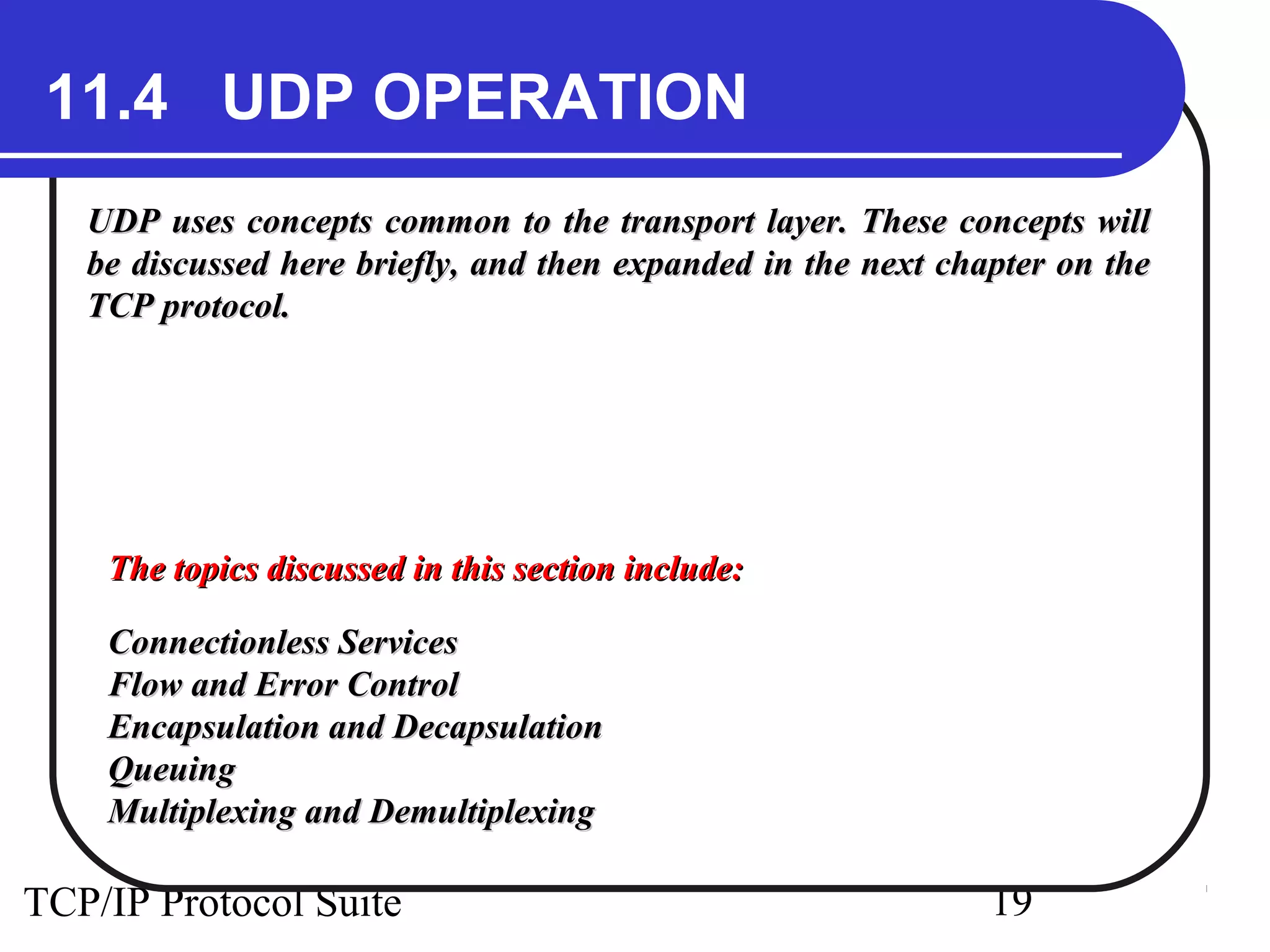 11.4 UDP OPERATION

UDP uses concepts common to the transport layer. These concepts will be discussed here briefly, and then expanded in the next chapter on the TCP protocol.

The topics discussed in this section include:

Connectionless Services
Flow and Error Control
Encapsulation and Decapsulation
Queuing
Multiplexing and Demultiplexing

TCP/IP Protocol Suite

19